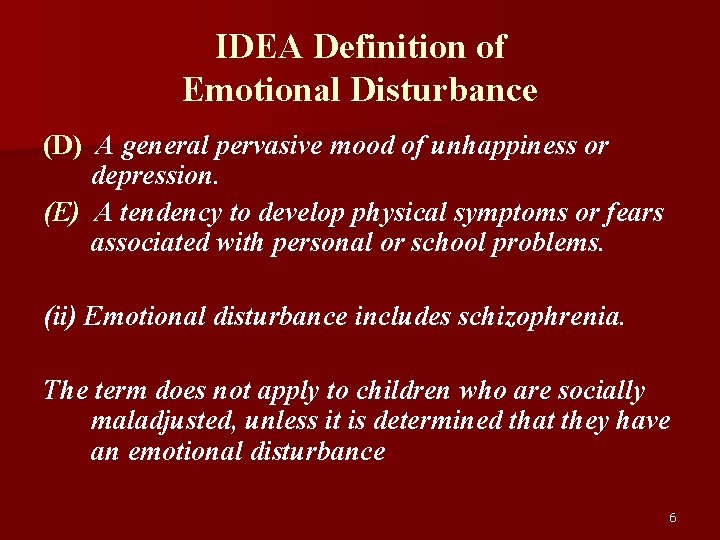 IDEA Definition of Emotional Disturbance

(D) A general pervasive mood of unhappiness or depression.

(E) A tendency to develop physical symptoms or fears associated with personal or school problems.

(ii) Emotional disturbance includes schizophrenia.

The term does not apply to children who are socially maladjusted, unless it is determined that they have an emotional disturbance

6